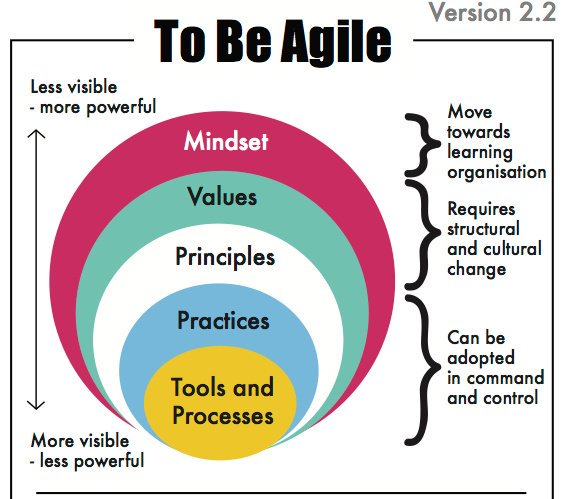 Version 2.2

To Be Agile

Less visible
- more powerful

Mindset

Values

Principles

Practices

Tools and Processes

More visible
- less powerful

Move towards learning organisation

Requires structural and cultural change

Can be adopted in command and control